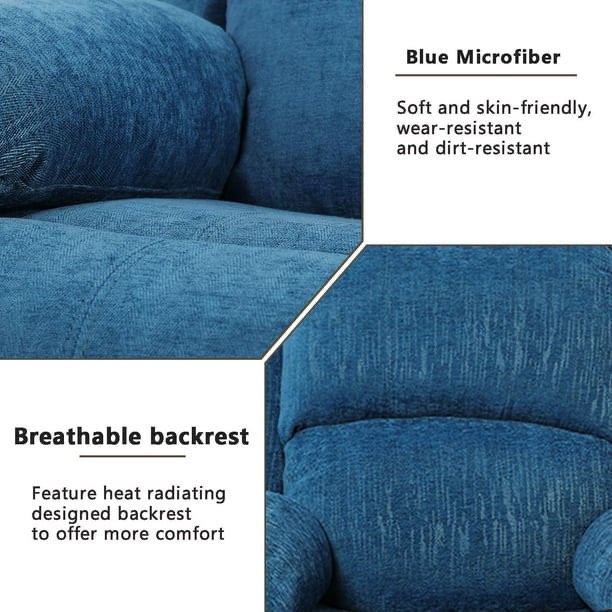 Blue Microfiber

Soft and skin-friendly, wear-resistant and dirt-resistant

Breathable backrest

Feature heat radiating designed backrest to offer more comfort